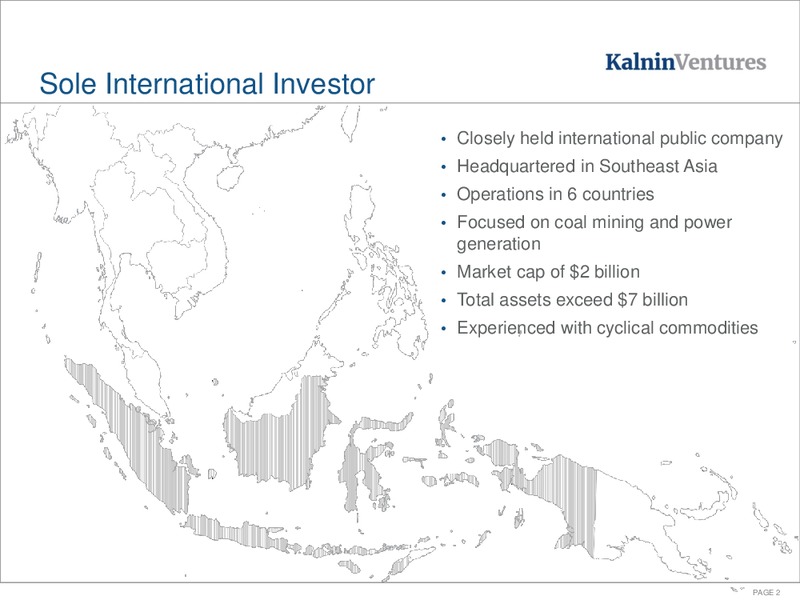 KalninVentures

Sole International Investor

• Closely held international public company
• Headquartered in Southeast Asia
• Operations in 6 countries
• Focused on coal mining and power generation
• Market cap of $2 billion
• Total assets exceed $7 billion
• Experienced with cyclical commodities

PAGE 2